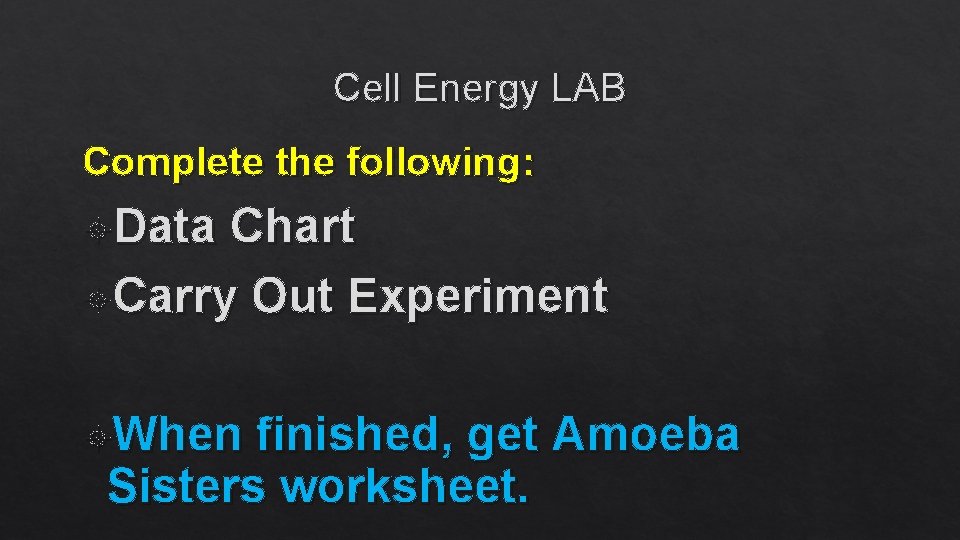 Cell Energy LAB

Complete the following:

Data Chart

Carry Out Experiment

When finished, get Amoeba Sisters worksheet.